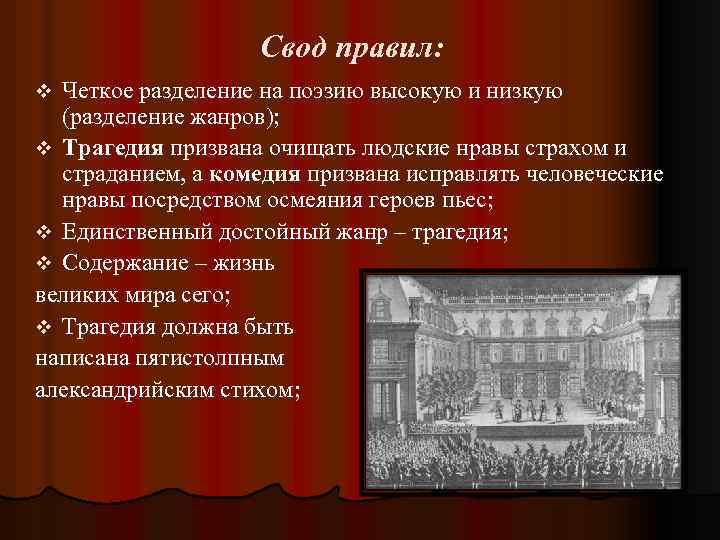 Свод правил:

❖ Четкое разделение на поэзию высокую и низкую (разделение жанров);

❖ Трагедия призвана очищать людские нравы страхом и страданием, а комедия призвана исправлять человеческие нравы посредством осмеяния героев пьес;

❖ Единственный достойный жанр – трагедия;

❖ Содержание – жизнь великих мира сего;

❖ Трагедия должна быть написана пятистолпным александрийским стихом;